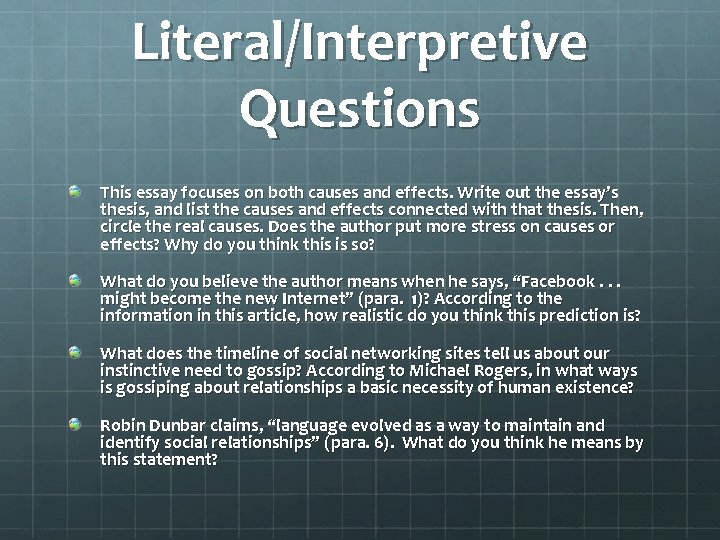 Literal/Interpretive Questions

This essay focuses on both causes and effects. Write out the essay's thesis, and list the causes and effects connected with that thesis. Then, circle the real causes. Does the author put more stress on causes or effects? Why do you think this is so?

What do you believe the author means when he says, "Facebook . . . might become the new Internet" (para. 1)? According to the information in this article, how realistic do you think this prediction is?

What does the timeline of social networking sites tell us about our instinctive need to gossip? According to Michael Rogers, in what ways is gossiping about relationships a basic necessity of human existence?

Robin Dunbar claims, "language evolved as a way to maintain and identify social relationships" (para. 6). What do you think he means by this statement?